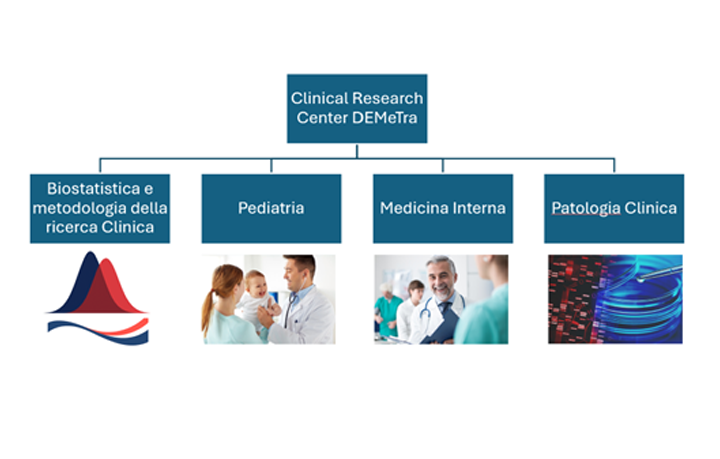 Clinical Research Center DEMeTra

Biostatistica e metodologia della ricerca Clinica

Pediatria

Medicina Interna

Patologia Clinica